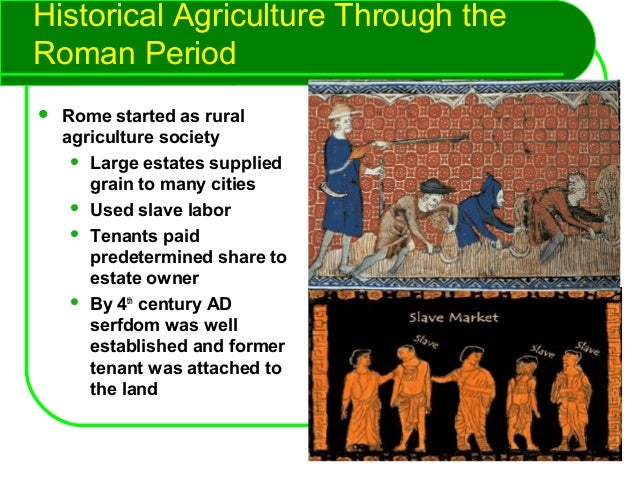 Historical Agriculture Through the Roman Period

- Rome started as rural agriculture society
  - Large estates supplied grain to many cities
  - Used slave labor
  - Tenants paid predetermined share to estate owner
  - By 4$^{th}$ century AD serfdom was well established and former tenant was attached to the land

Slave Market

Slave

Slave

Slave